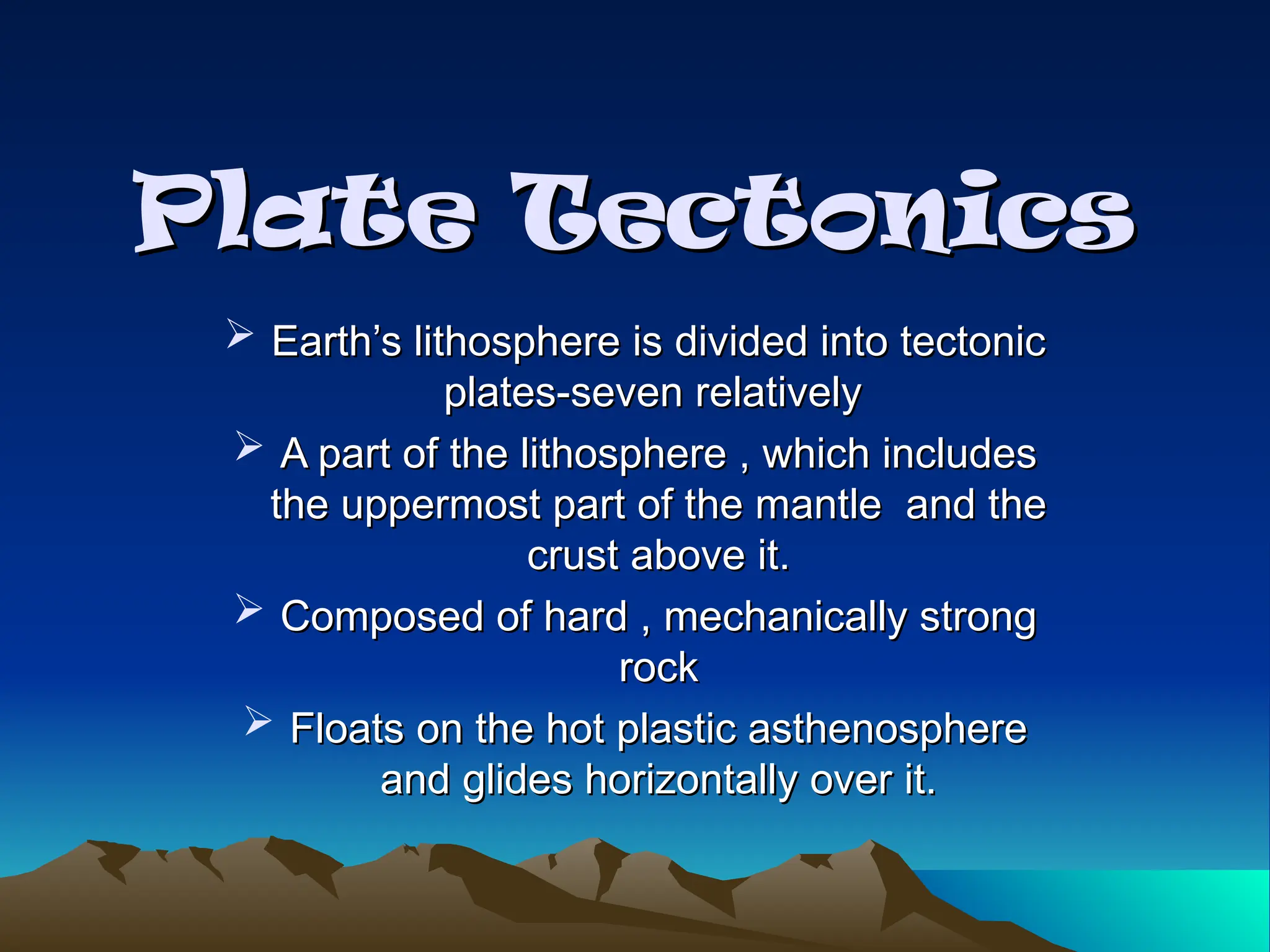 Plate Tectonics

➢ Earth’s lithosphere is divided into tectonic plates-seven relatively

➢ A part of the lithosphere , which includes the uppermost part of the mantle  and the crust above it.

➢ Composed of hard , mechanically strong rock

➢ Floats on the hot plastic asthenosphere and glides horizontally over it.